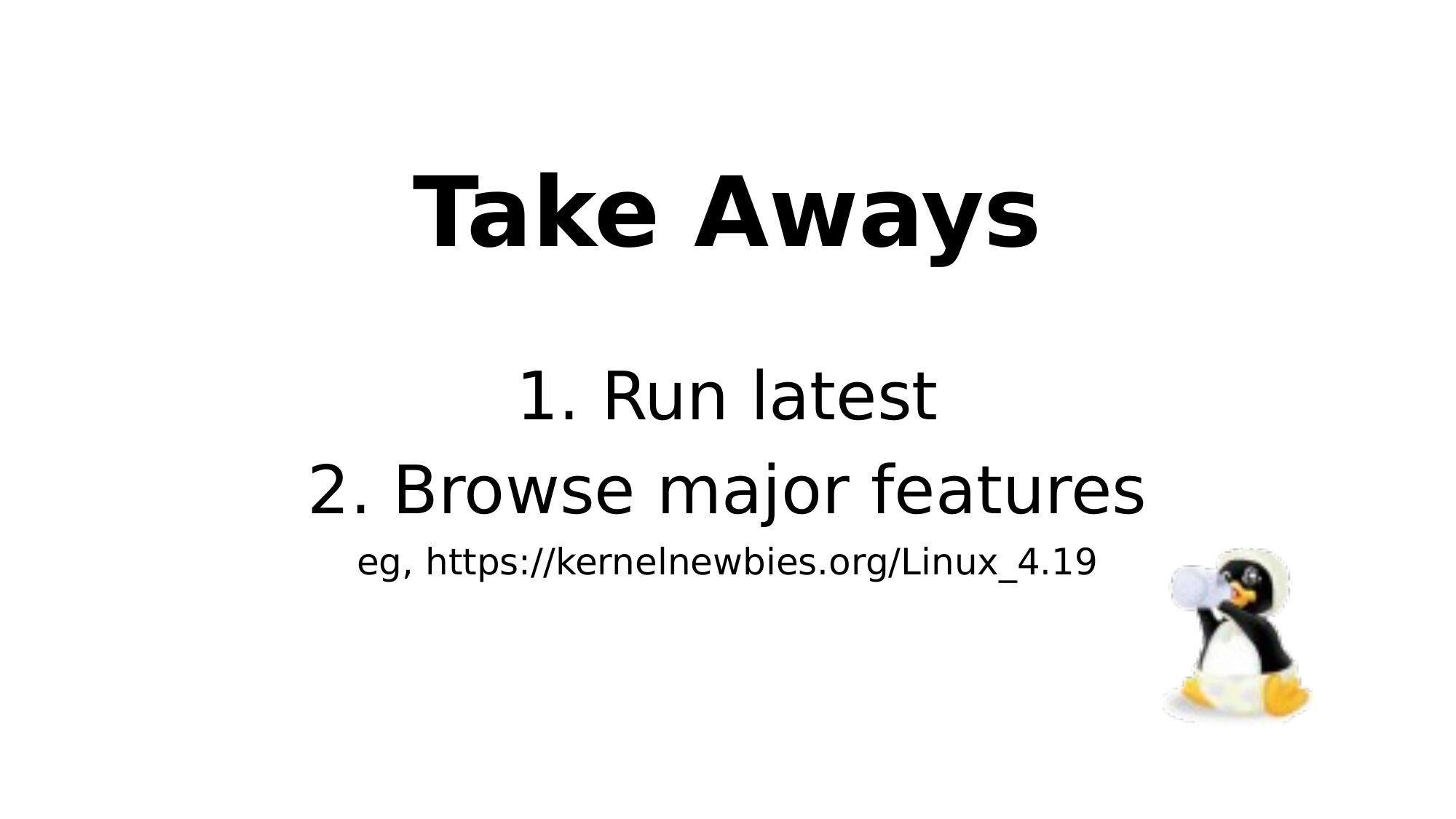 Take Aways

1. Run latest

2. Browse major features

eg, https://kernelnewbies.org/Linux_4.19